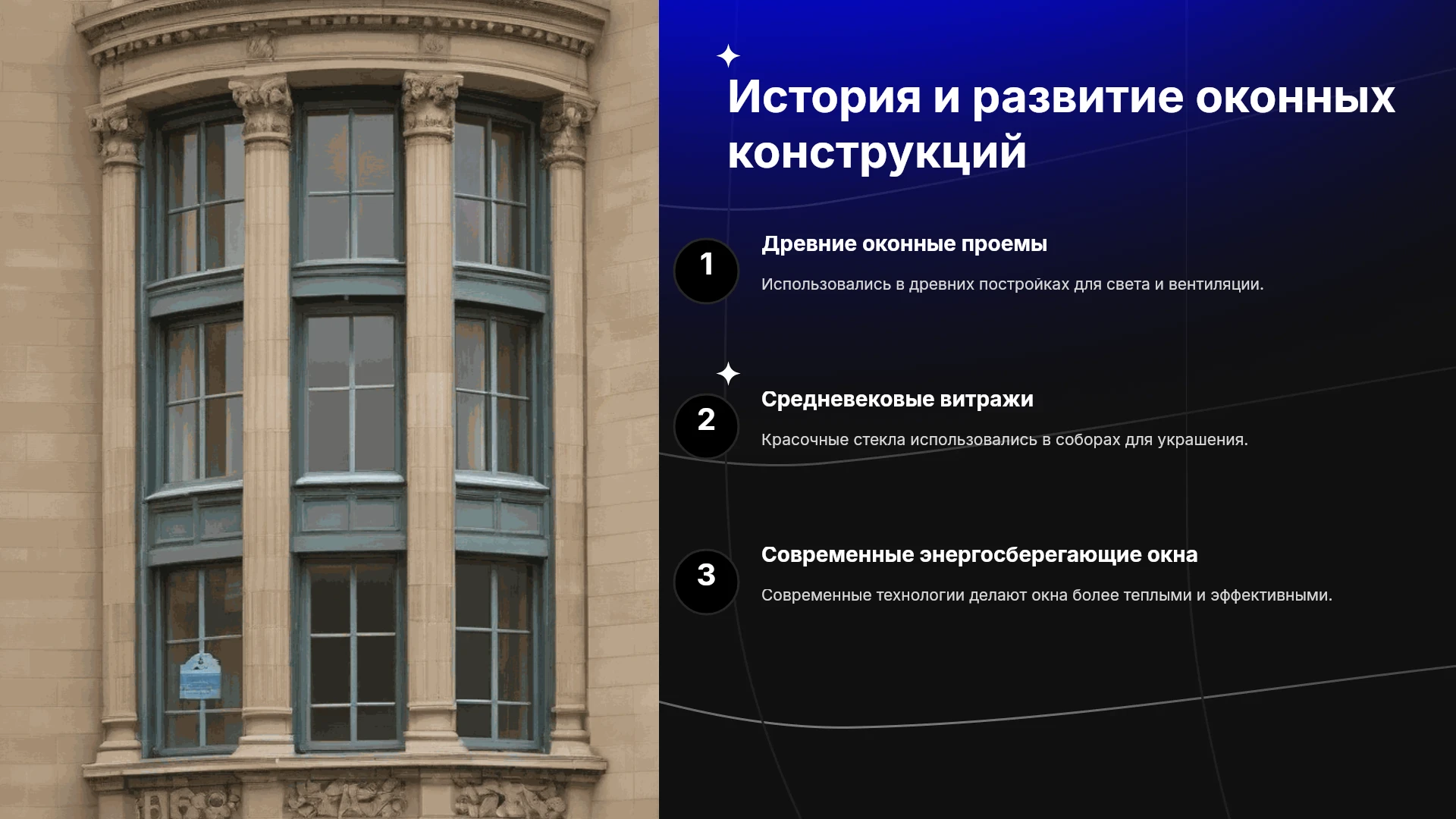 История и развитие оконных конструкций

1

Древние оконные проемы

Использовались в древних постройках для света и вентиляции.

2

Средневековые витражи

Красочные стекла использовались в соборах для украшения.

3

Современные энергосберегающие окна

Современные технологии делают окна более теплыми и эффективными.